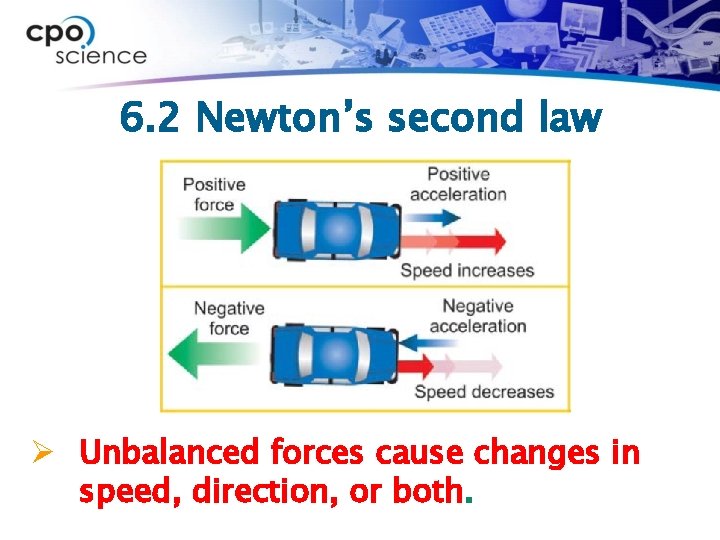 cpo science

6.2 Newton's second law

Positive force

Positive acceleration

Speed increases

Negative force

Negative acceleration

Speed decreases

➢ Unbalanced forces cause changes in speed, direction, or both.